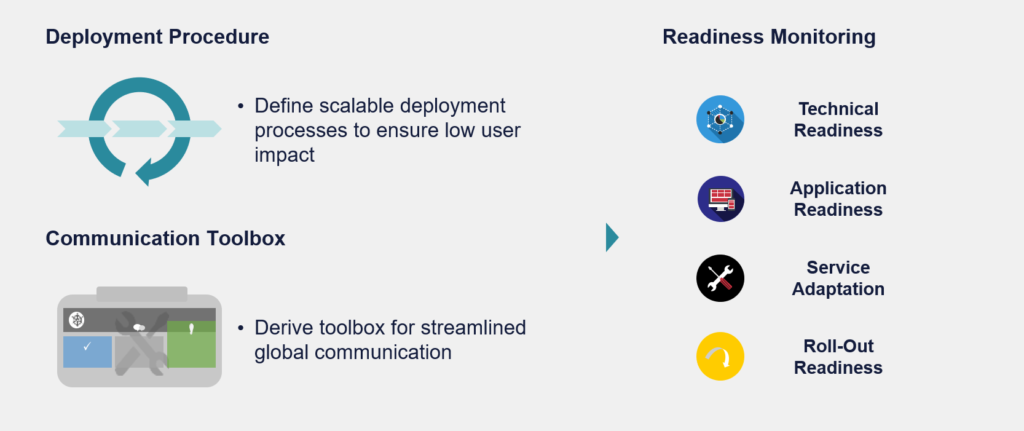 Deployment Procedure

• Define scalable deployment processes to ensure low user impact

Communication Toolbox

• Derive toolbox for streamlined global communication

Readiness Monitoring

Technical Readiness

Application Readiness

Service Adaptation

Roll-Out Readiness